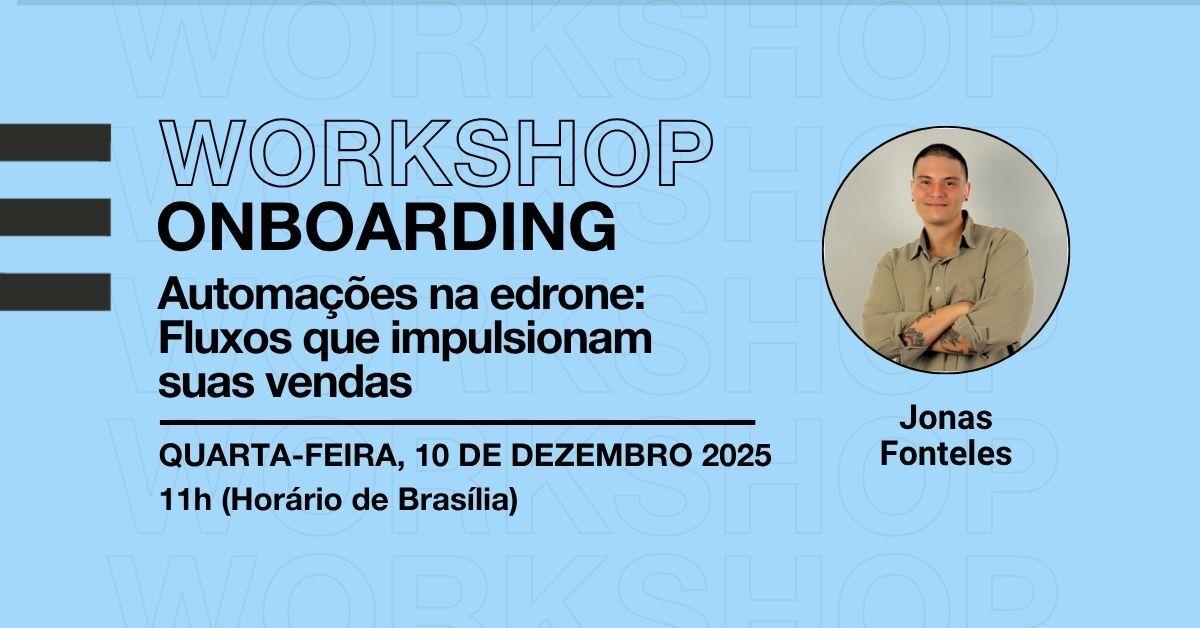 WORKSHOP
ONBOARDING
Automações na edrone: Fluxos que impulsionam suas vendas

QUARTA-FEIRA, 10 DE DEZEMBRO 2025
11h (Horário de Brasília)

Jonas Fonteles